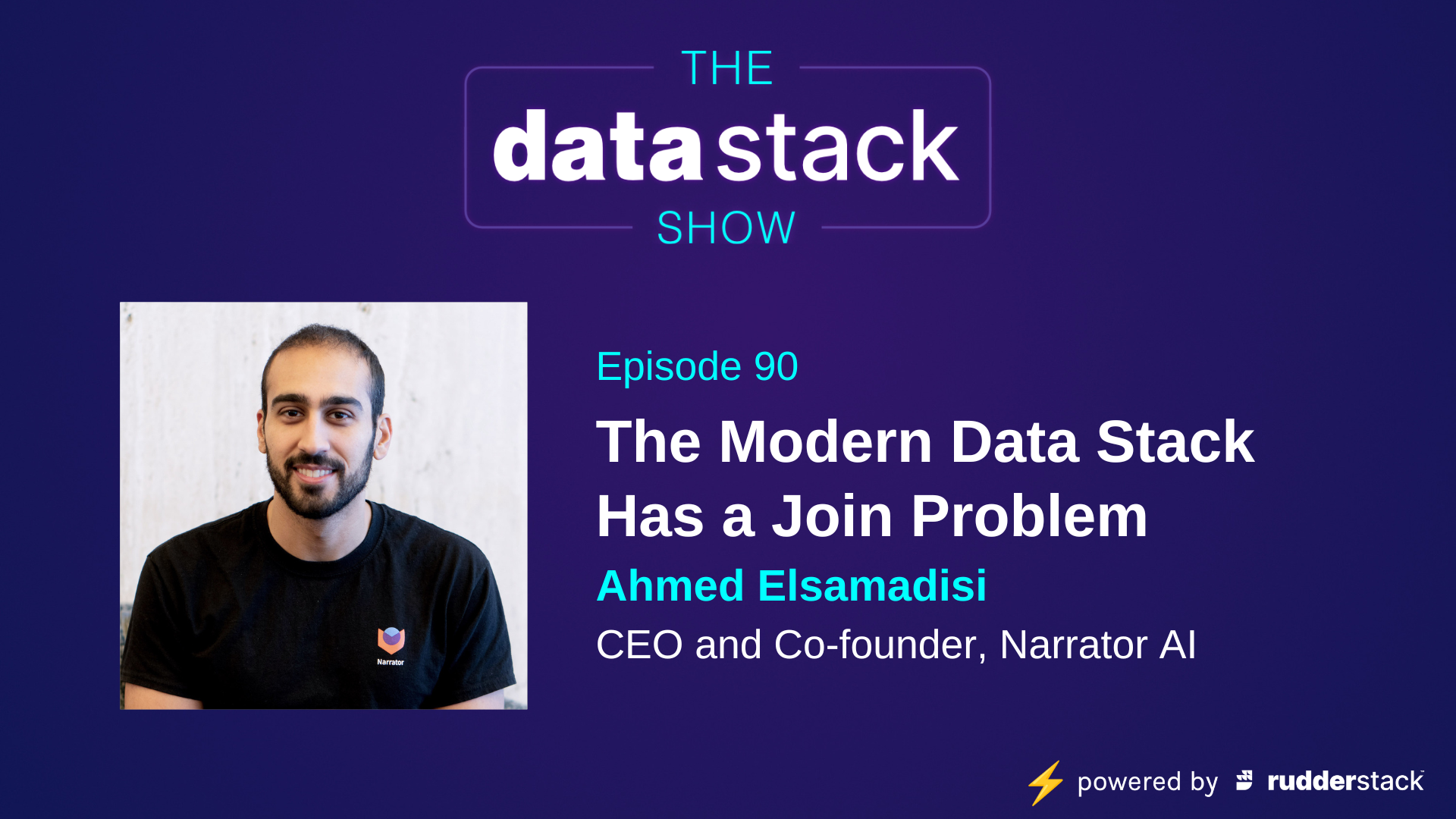 THE
data stack
SHOW

Narrator

Episode 90

The Modern Data Stack Has a Join Problem

Ahmed Elsamadisi

CEO and Co-founder, Narrator AI

powered by rudderstack